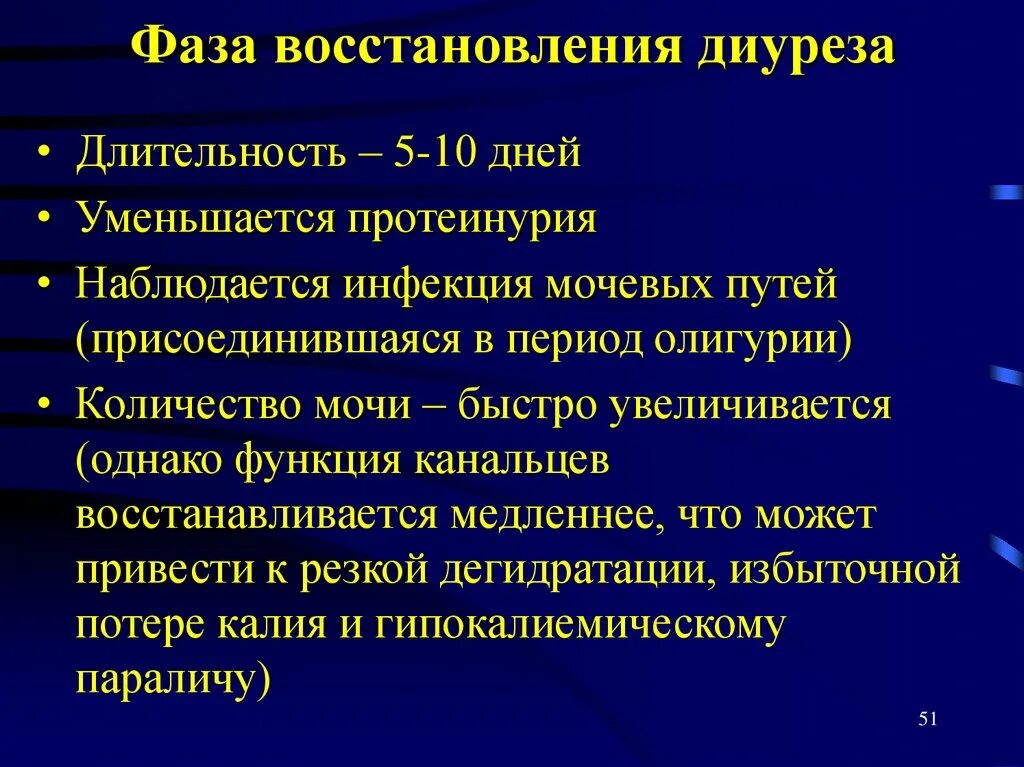 Фаза восстановления диуреза

• Длительность – 5-10 дней
• Уменьшается протеинурия
• Наблюдается инфекция мочевых путей (присоединившаяся в период олигурии)
• Количество мочи – быстро увеличивается (однако функция канальцев восстанавливается медленнее, что может привести к резкой дегидратации, избыточной потере калия и гипокалиемическому параличу)

51